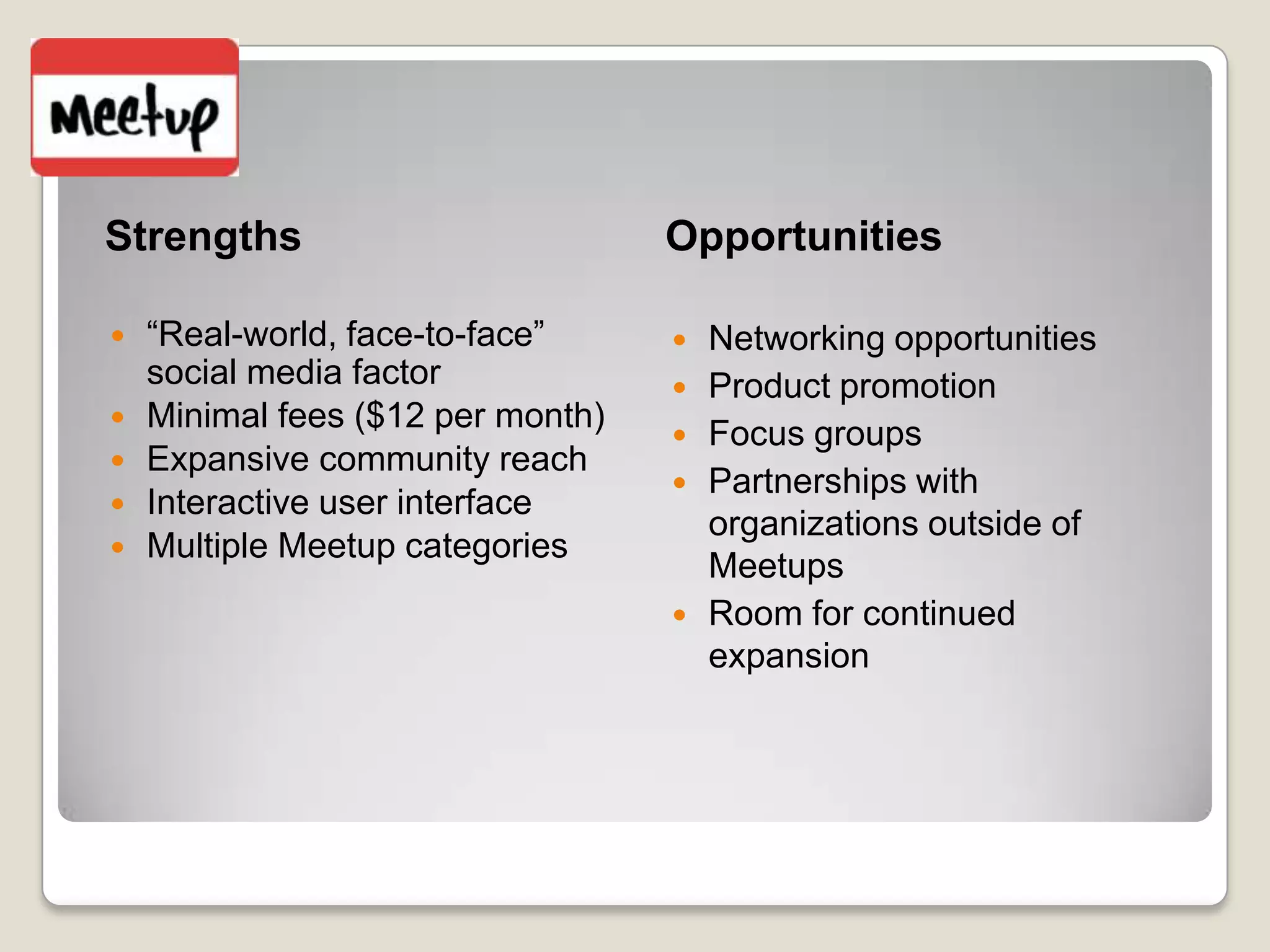 Meetup

Strengths

- “Real-world, face-to-face” social media factor
- Minimal fees (\$12 per month)
- Expansive community reach
- Interactive user interface
- Multiple Meetup categories

Opportunities

- Networking opportunities
- Product promotion
- Focus groups
- Partnerships with organizations outside of Meetups
- Room for continued expansion